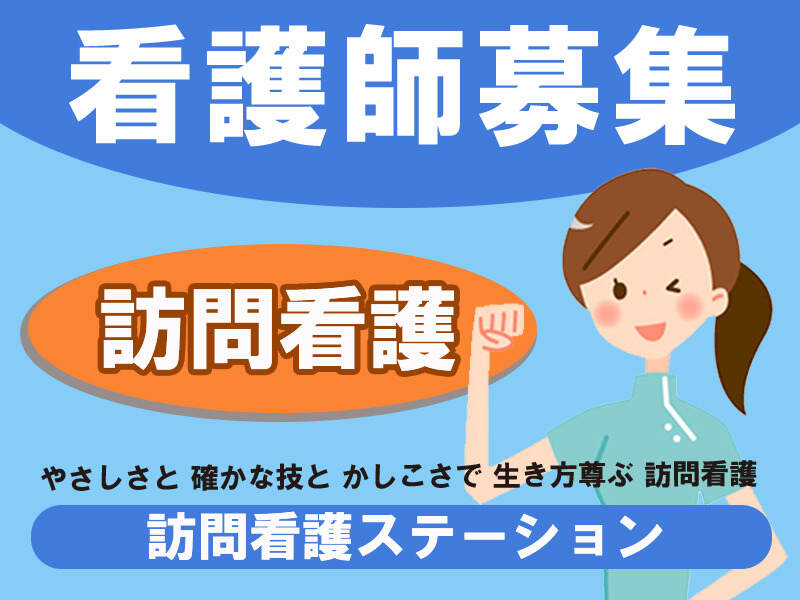 看護師募集

訪問看護

やさしさと 確かな技と かしこさで 生き方尊ぶ 訪問看護

訪問看護ステーション